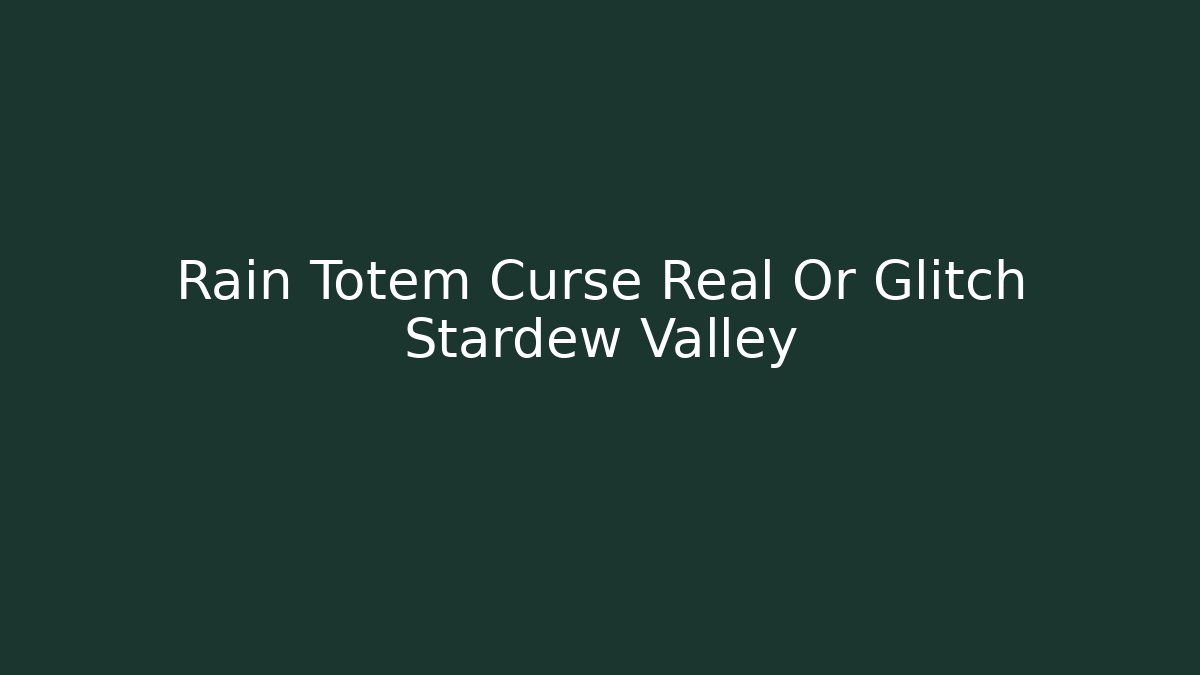 Rain Totem Curse Real Or Glitch Stardew Valley